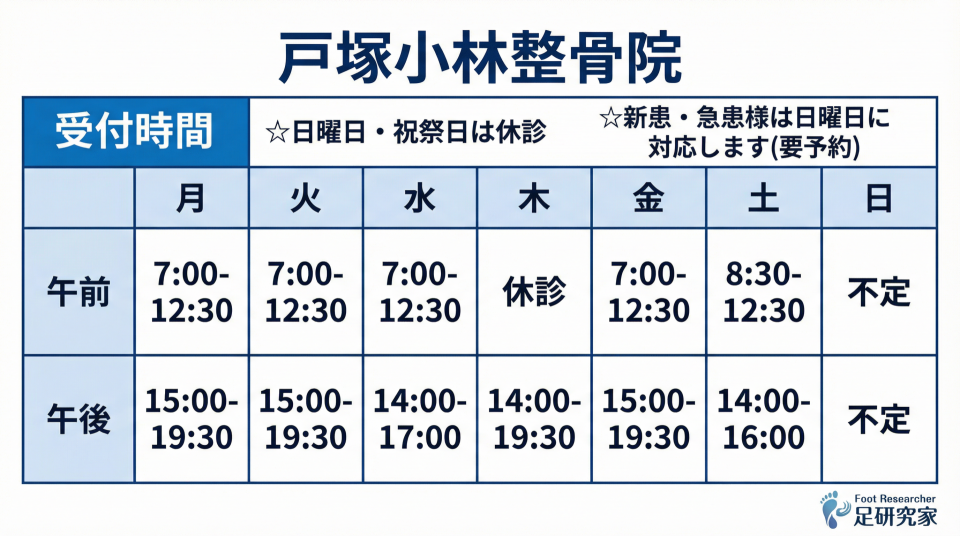 戸塚小林整骨院

受付時間 ☆日曜日・祝祭日は休診 ☆新患・急患様は日曜日に対応します(要予約)

| | 月 | 火 | 水 | 木 | 金 | 土 | 日 |
|---|---|---|---|---|---|---|---|
| 午前 | 7:00-12:30 | 7:00-12:30 | 7:00-12:30 | 休診 | 7:00-12:30 | 8:30-12:30 | 不定 |
| 午後 | 15:00-19:30 | 15:00-19:30 | 14:00-17:00 | 14:00-19:30 | 15:00-19:30 | 14:00-16:00 | 不定 |

Foot Researcher
足研究家